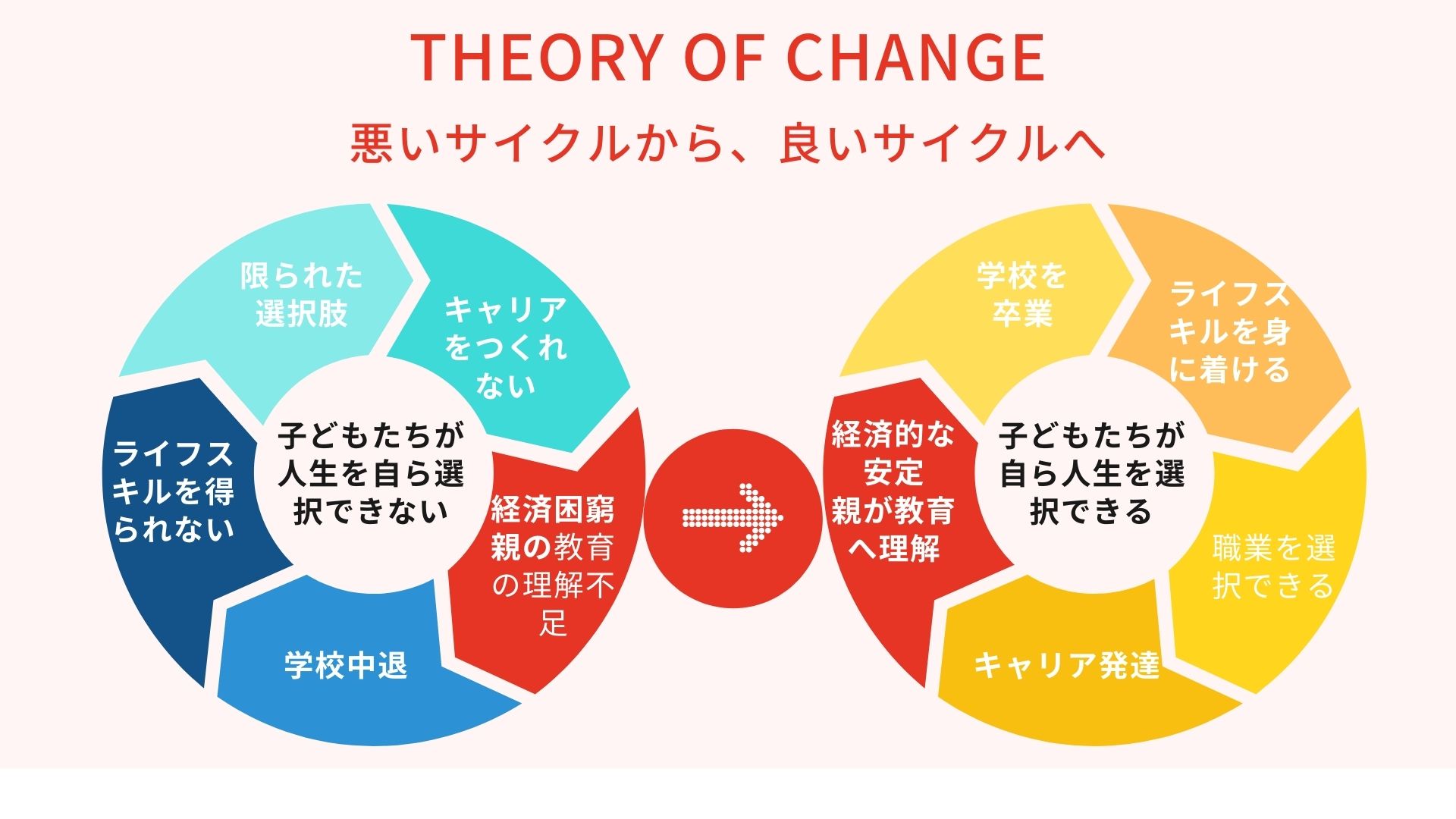 THEORY OF CHANGE

悪いサイクルから、良いサイクルへ

限られた選択肢

キャリアをつくれない

経済困窮 親の教育の理解不足

学校中退

ライフスキルを得られない

子どもたちが人生を自ら選択できない

学校を卒業

ライフスキルを身に着ける

職業を選択できる

キャリア発達

経済的な安定 親が教育へ理解

子どもたちが自ら人生を選択できる